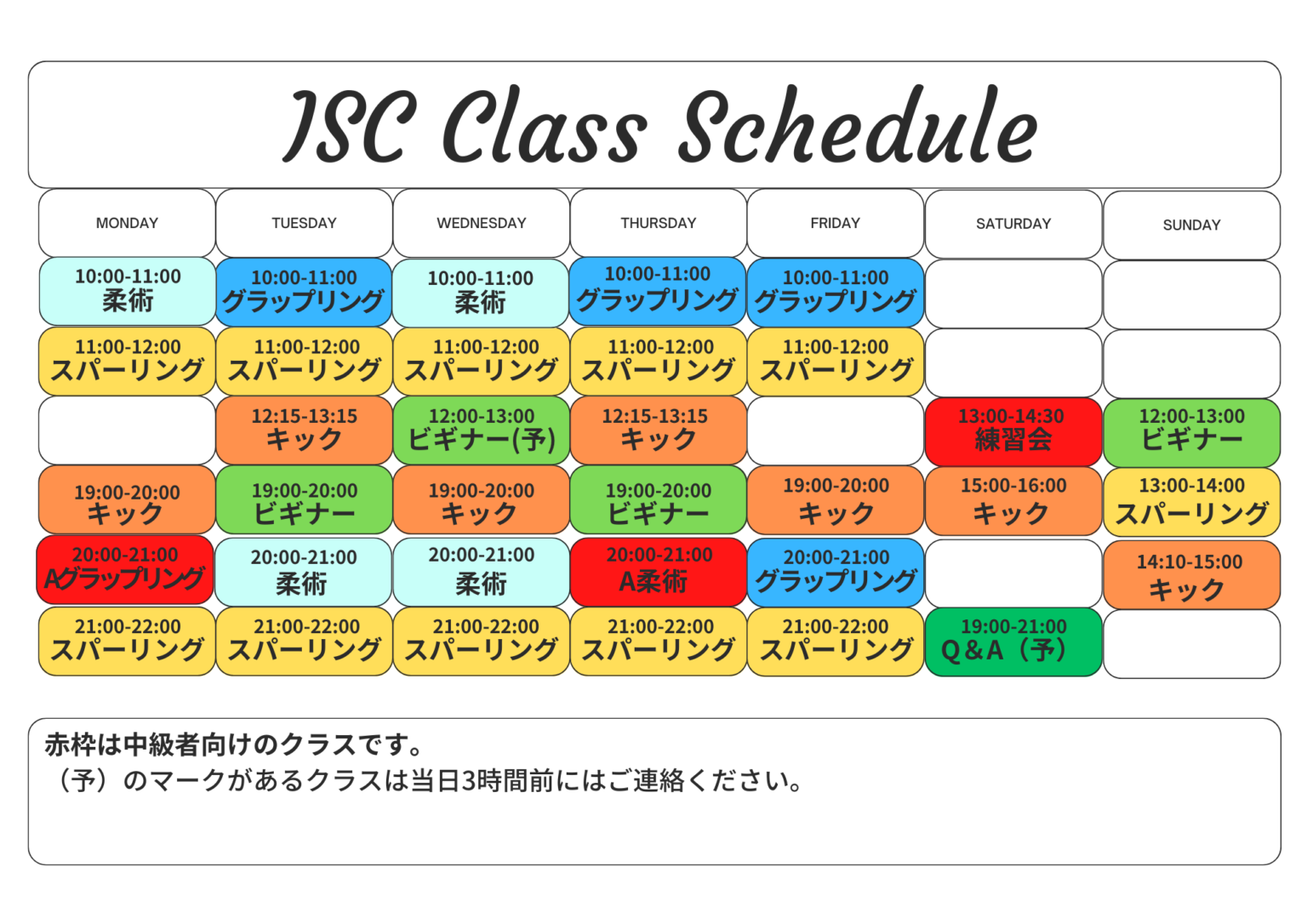 JSC Class Schedule

| MONDAY | TUESDAY | WEDNESDAY | THURSDAY | FRIDAY | SATURDAY | SUNDAY |
|---|---|---|---|---|---|---|
| 10:00-11:00 柔術 | 10:00-11:00 グラップリング | 10:00-11:00 柔術 | 10:00-11:00 グラップリング | 10:00-11:00 グラップリング | | |
| 11:00-12:00 スパーリング | 11:00-12:00 スパーリング | 11:00-12:00 スパーリング | 11:00-12:00 スパーリング | 11:00-12:00 スパーリング | | |
| | 12:15-13:15 キック | 12:00-13:00 ビギナー(予) | 12:15-13:15 キック | | 13:00-14:30 練習会 | 12:00-13:00 ビギナー |
| 19:00-20:00 キック | 19:00-20:00 ビギナー | 19:00-20:00 キック | 19:00-20:00 ビギナー | 19:00-20:00 キック | 15:00-16:00 キック | 13:00-14:00 スパーリング |
| 20:00-21:00 Aグラップリング | 20:00-21:00 柔術 | 20:00-21:00 柔術 | 20:00-21:00 A柔術 | 20:00-21:00 グラップリング | | 14:10-15:00 キック |
| 21:00-22:00 スパーリング | 21:00-22:00 スパーリング | 21:00-22:00 スパーリング | 21:00-22:00 スパーリング | 21:00-22:00 スパーリング | 19:00-21:00 Q&A（予） | |

赤枠は中級者向けのクラスです。
（予）のマークがあるクラスは当日3時間前にはご連絡ください。